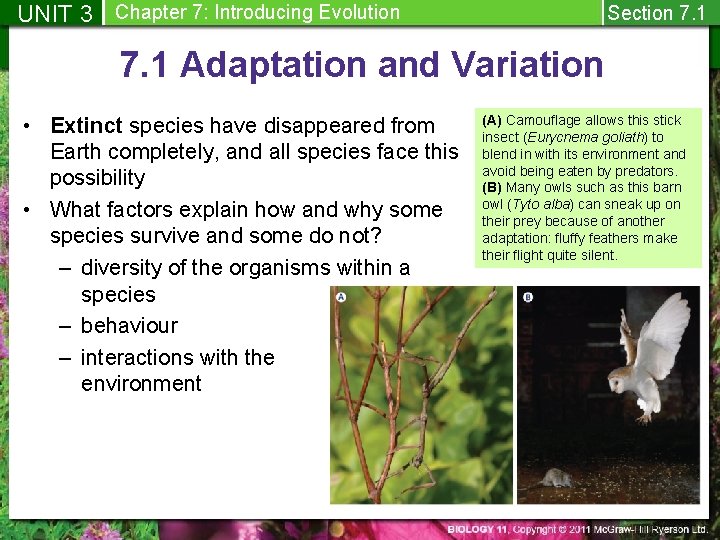 UNIT 3 Chapter 7: Introducing Evolution Section 7.1

7.1 Adaptation and Variation

• Extinct species have disappeared from Earth completely, and all species face this possibility
• What factors explain how and why some species survive and some do not?
– diversity of the organisms within a species
– behaviour
– interactions with the environment

(A) Camouflage allows this stick insect (Eurycnema goliath) to blend in with its environment and avoid being eaten by predators.
(B) Many owls such as this barn owl (Tyto alba) can sneak up on their prey because of another adaptation: fluffy feathers make their flight quite silent.

A

B

BIOLOGY 11, Copyright © 2011 McGraw-Hill Ryerson Ltd.